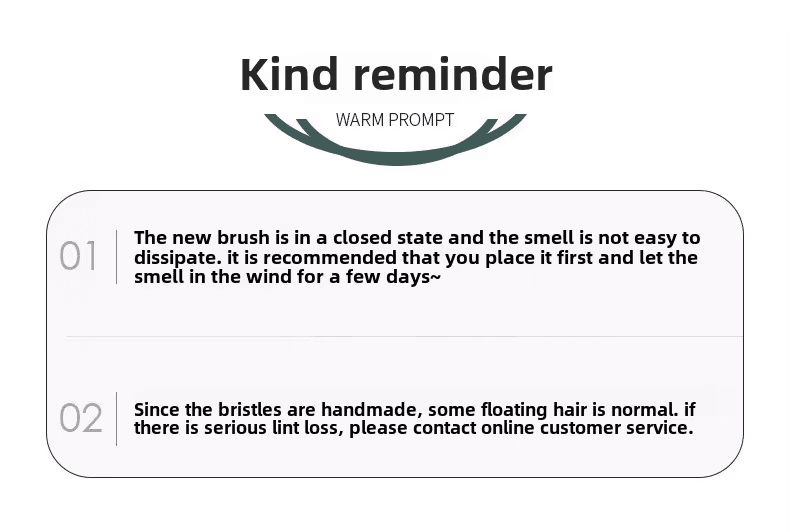 Kind reminder

WARM PROMPT

01 The new brush is in a closed state and the smell is not easy to dissipate. it is recommended that you place it first and let the smell in the wind for a few days~

02 Since the bristles are handmade, some floating hair is normal. if there is serious lint loss, please contact online customer service.